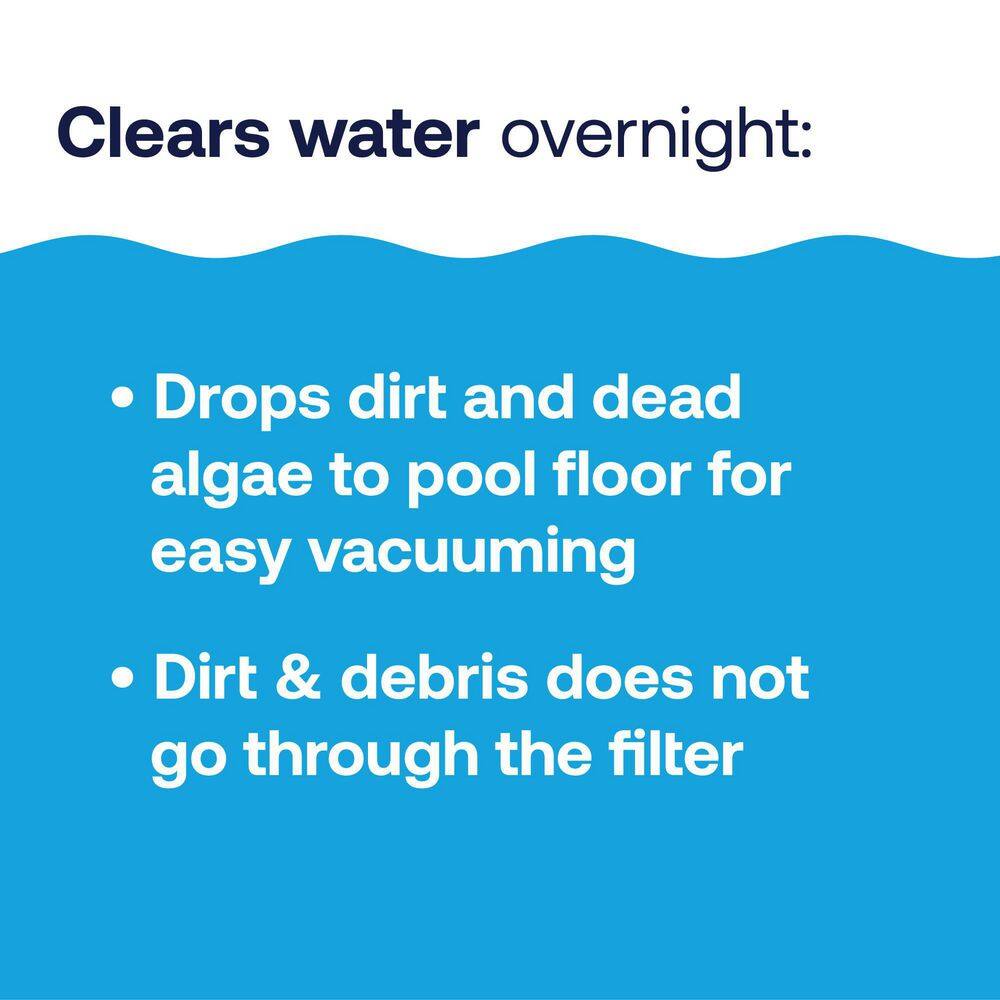 Clears water overnight:

• Drops dirt and dead algae to pool floor for easy vacuuming

• Dirt & debris does not go through the filter